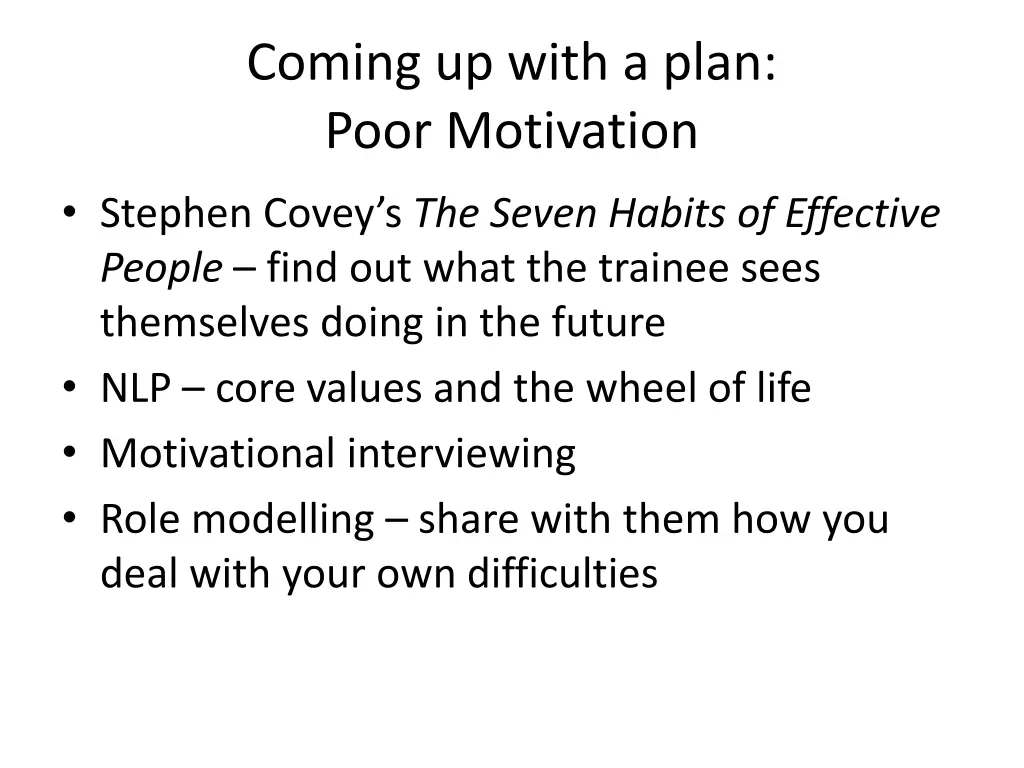 Coming up with a plan:
Poor Motivation

• Stephen Covey's The Seven Habits of Effective People – find out what the trainee sees themselves doing in the future
• NLP – core values and the wheel of life
• Motivational interviewing
• Role modelling – share with them how you deal with your own difficulties